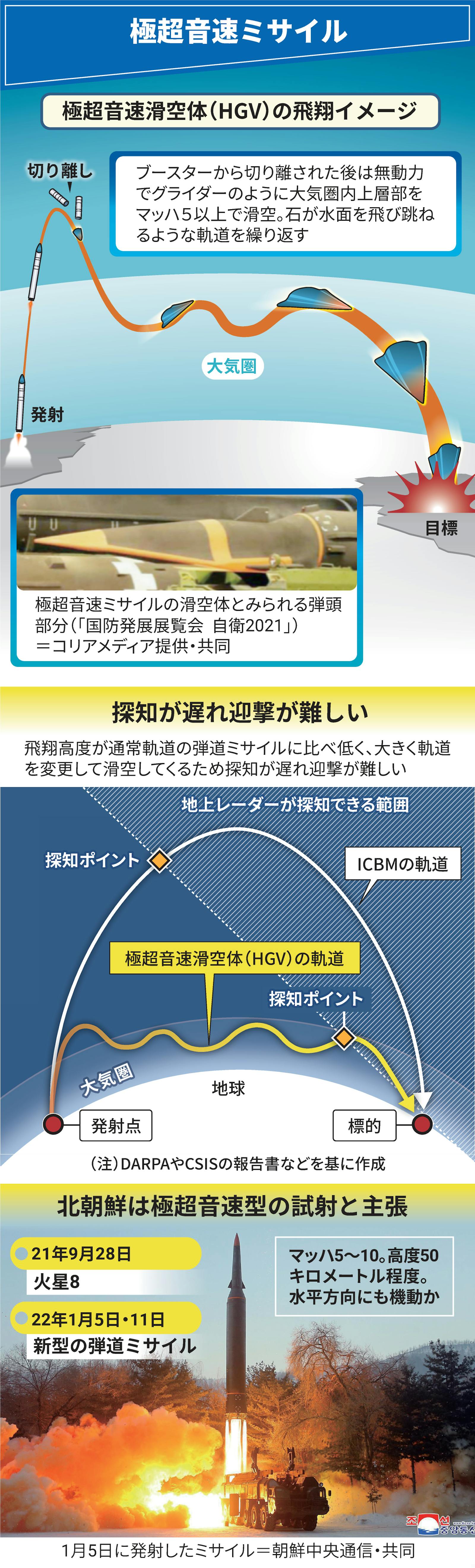 極超音速ミサイル

極超音速滑空体（HGV）の飛翔イメージ

切り離し

ブースターから切り離された後は無動力でグライダーのように大気圏内上層部をマッハ５以上で滑空。石が水面を飛び跳ねるような軌道を繰り返す

大気圏

発射

目標

極超音速ミサイルの滑空体とみられる弾頭部分（「国防発展展覧会　自衛2021」）＝コリアメディア提供・共同

探知が遅れ迎撃が難しい

飛翔高度が通常軌道の弾道ミサイルに比べ低く、大きく軌道を変更して滑空してくるため探知が遅れ迎撃が難しい

地上レーダーが探知できる範囲

探知ポイント

ICBMの軌道

極超音速滑空体（HGV）の軌道

探知ポイント

大気圏

地球

発射点

標的

（注）DARPAやCSISの報告書などを基に作成

北朝鮮は極超音速型の試射と主張

21年9月28日
火星8

22年1月5日・11日
新型の弾道ミサイル

マッハ5〜10。高度50キロメートル程度。水平方向にも機動か

조선중앙통신

1月5日に発射したミサイル＝朝鮮中央通信・共同